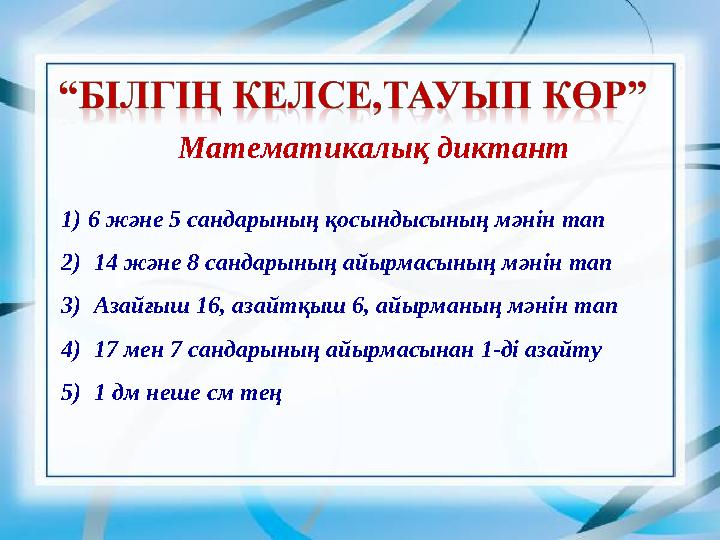 “БІЛГІҢ КЕЛСЕ,ТАУЫП КӨР”

Математикалық диктант

1) 6 және 5 сандарының қосындысының мәнін тап

2) 14 және 8 сандарының айырмасының мәнін тап

3) Азайғыш 16, азайтқыш 6, айырманың мәнін тап

4) 17 мен 7 сандарының айырмасынан 1-ді азайту

5) 1 дм неше см тең